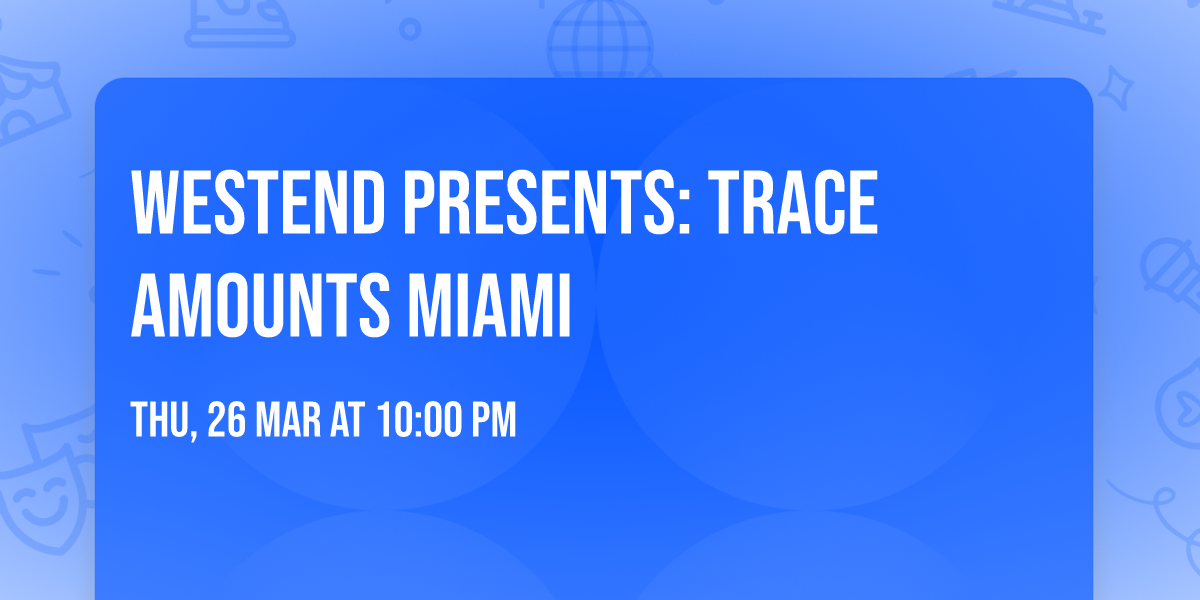 WESTEND PRESENTS: TRACE AMOUNTS MIAMI

THU, 26 MAR AT 10:00 PM